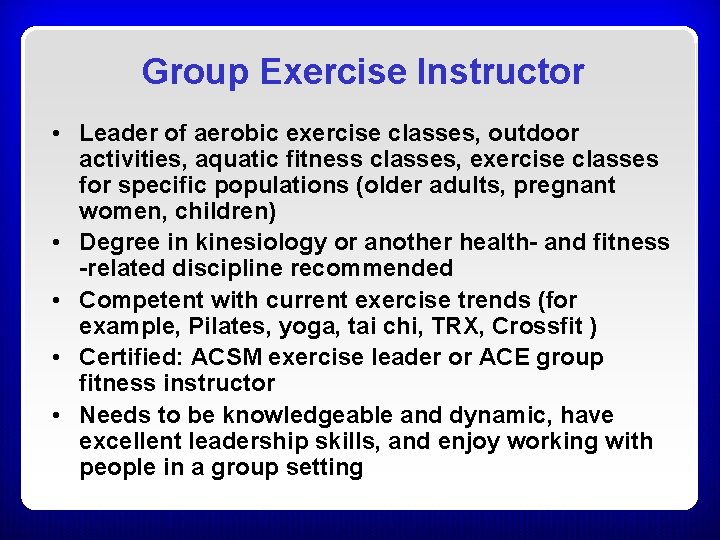 Group Exercise Instructor

• Leader of aerobic exercise classes, outdoor activities, aquatic fitness classes, exercise classes for specific populations (older adults, pregnant women, children)

• Degree in kinesiology or another health- and fitness -related discipline recommended

• Competent with current exercise trends (for example, Pilates, yoga, tai chi, TRX, Crossfit )

• Certified: ACSM exercise leader or ACE group fitness instructor

• Needs to be knowledgeable and dynamic, have excellent leadership skills, and enjoy working with people in a group setting